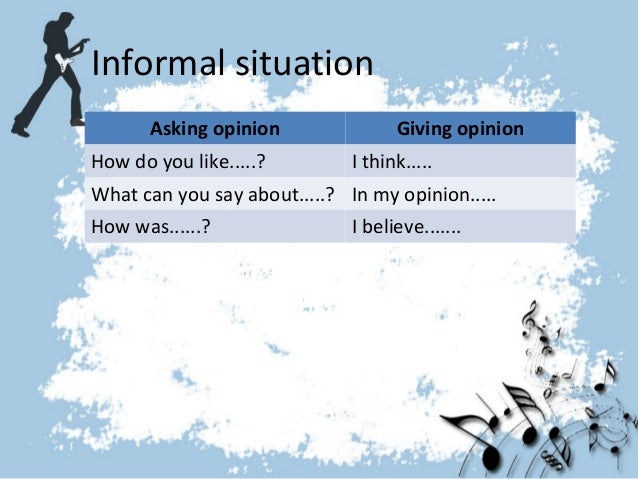 Informal situation

| Asking opinion | Giving opinion |
|---|---|
| How do you like…..? | I think….. |
| What can you say about…..? | In my opinion….. |
| How was……? | I believe……. |